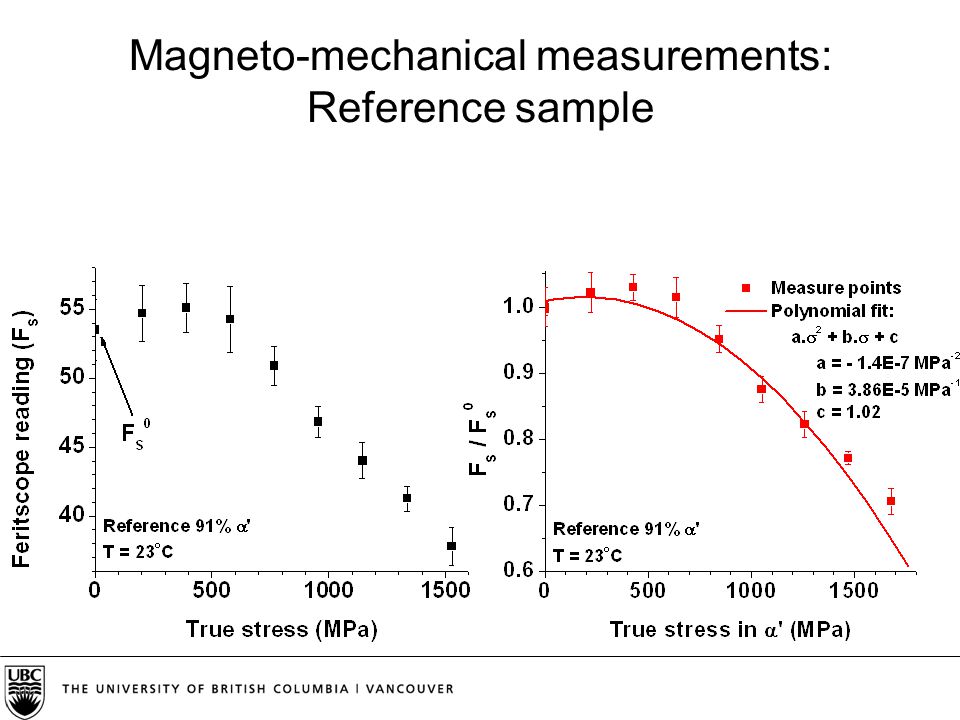 Magneto-mechanical measurements: Reference sample

Feritscope reading ($F_s$)

55
50
45
40

$F_s^0$

Reference 91% $\alpha'$
T = 23°C

0 500 1000 1500

True stress (MPa)

$F_s / F_s^0$

1.0
0.9
0.8
0.7
0.6

Measure points
Polynomial fit:
$a.\sigma^2 + b.\sigma + c$
a = - 1.4E-7 $MPa^{-2}$
b = 3.86E-5 $MPa^{-1}$
c = 1.02

Reference 91% $\alpha'$
T = 23°C

0 500 1000 1500

True stress in $\alpha'$ (MPa)

UBC

THE UNIVERSITY OF BRITISH COLUMBIA | VANCOUVER